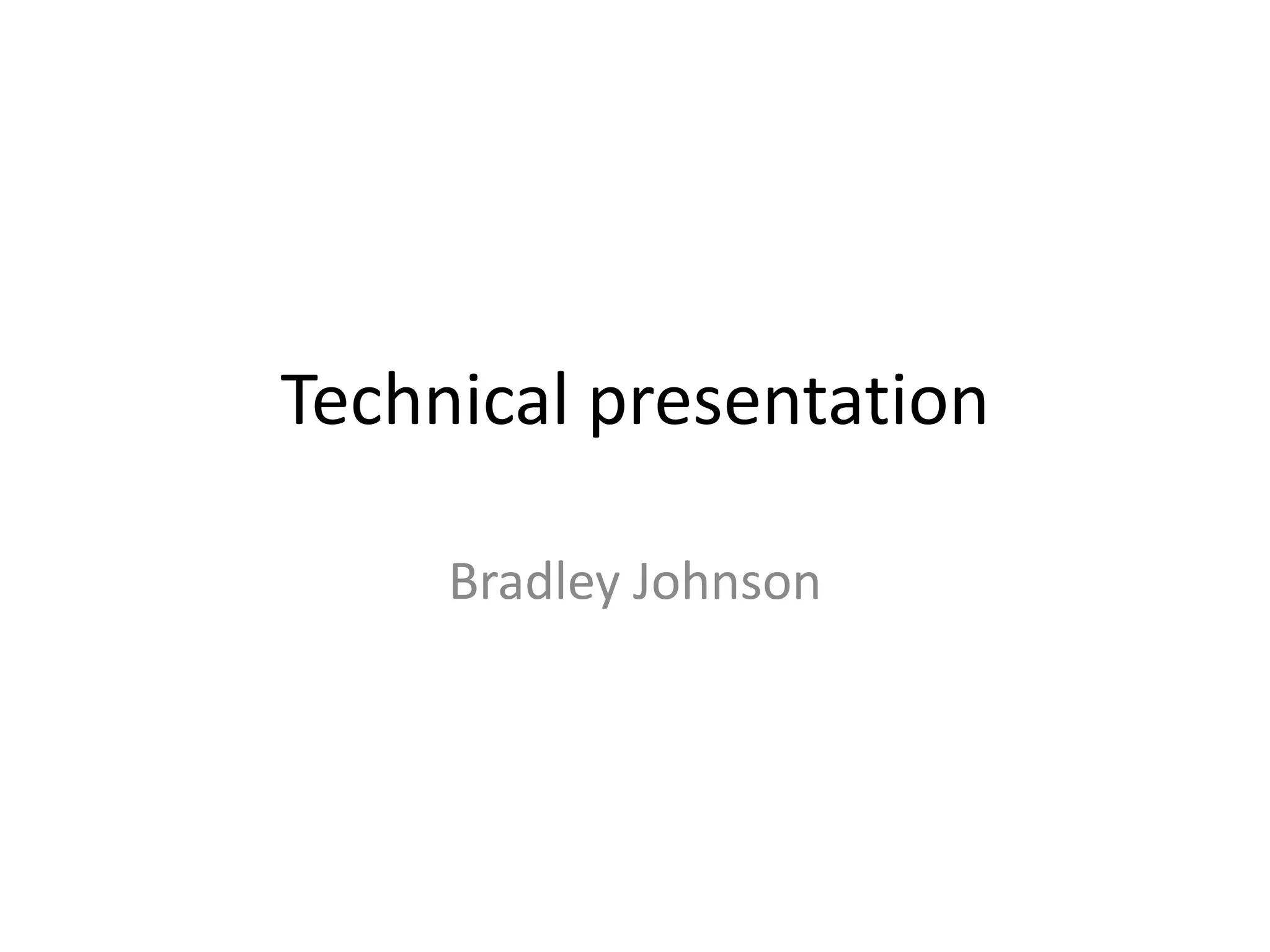 Technical presentation

Bradley Johnson